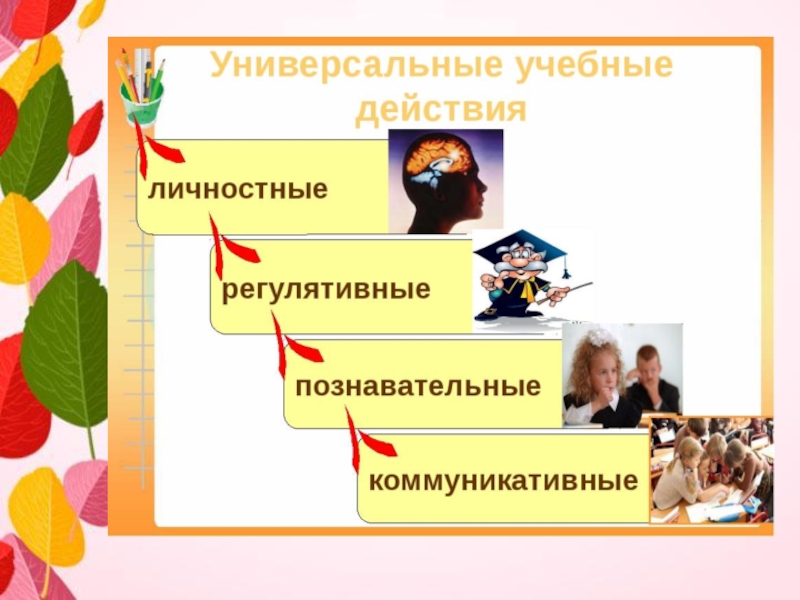 Универсальные учебные действия

личностные

регулятивные

познавательные

коммуникативные